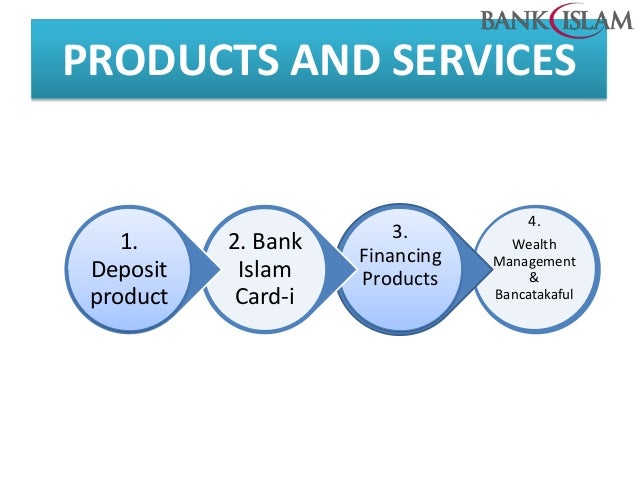 BANK ISLAM

PRODUCTS AND SERVICES

1. Deposit product

2. Bank Islam Card-i

3. Financing Products

4. Wealth Management & Bancatakaful